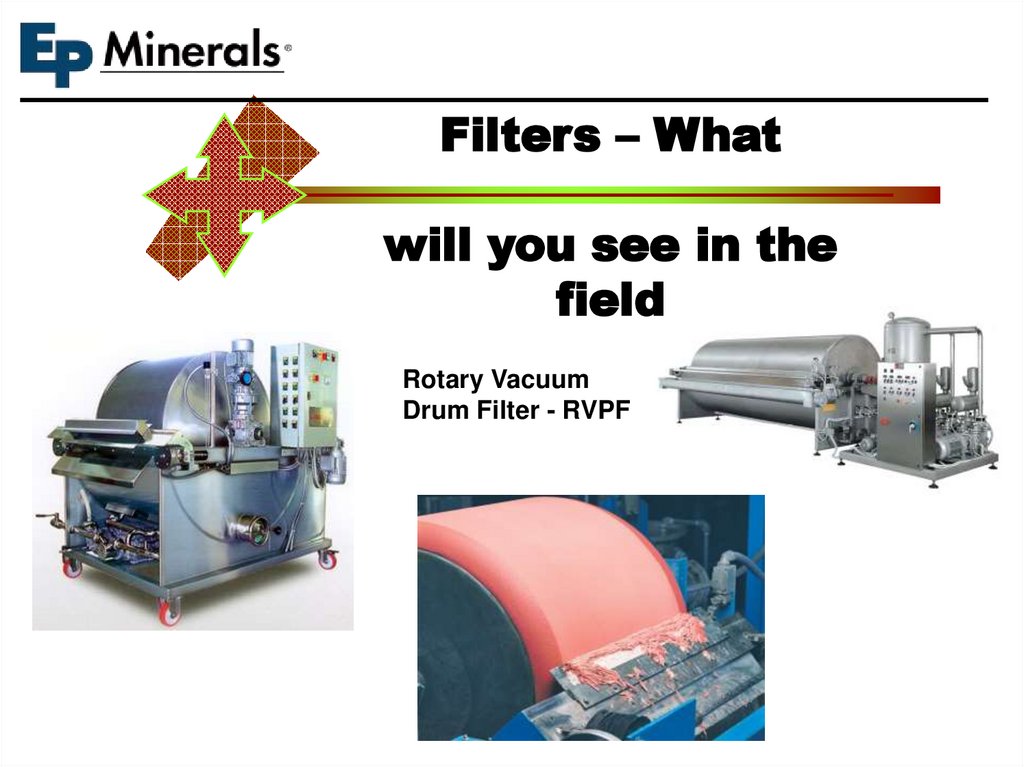 EP Minerals®

Filters – What

will you see in the field

Rotary Vacuum Drum Filter - RVPF